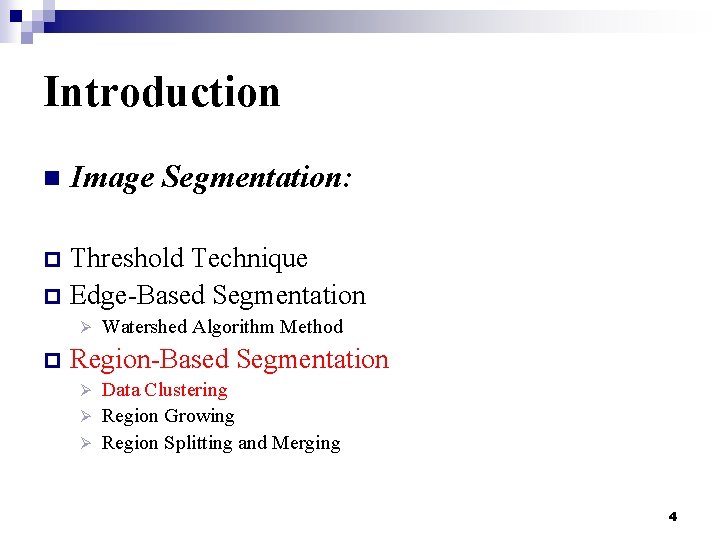 Introduction

Image Segmentation:

Threshold Technique
Edge-Based Segmentation
Watershed Algorithm Method
Region-Based Segmentation
Data Clustering
Region Growing
Region Splitting and Merging

4